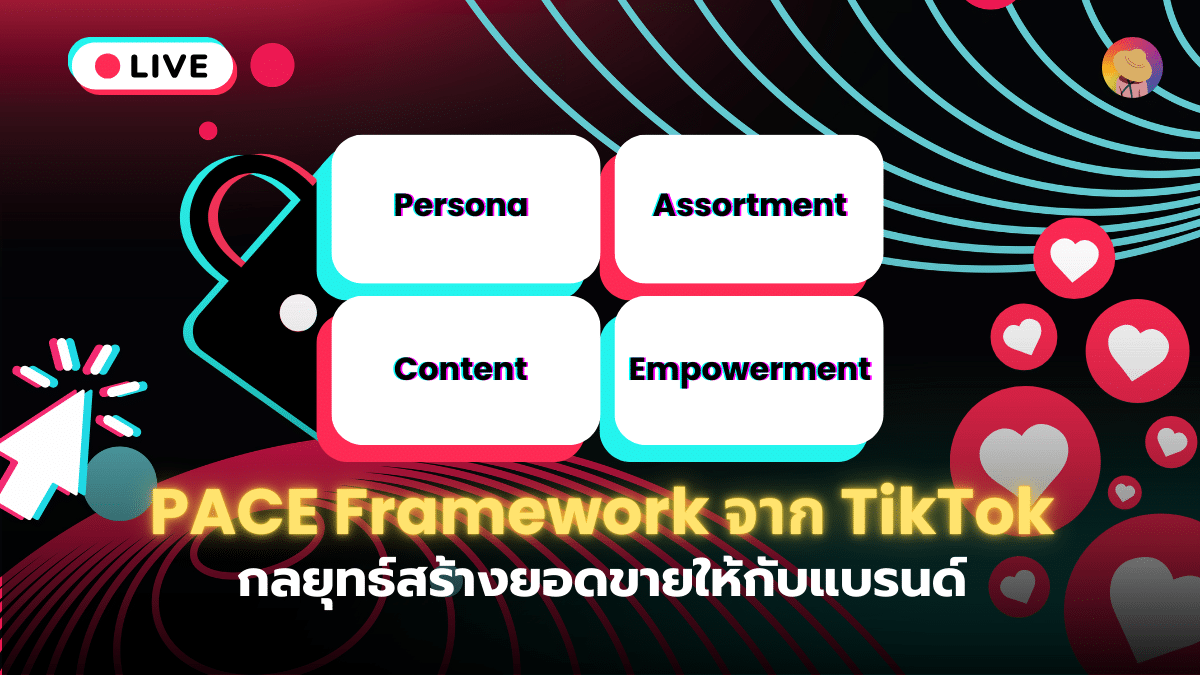 LIVE

Persona

Assortment

Content

Empowerment

PACE Framework จาก TikTok
กลยุทธ์สร้างยอดขายให้กับแบรนด์